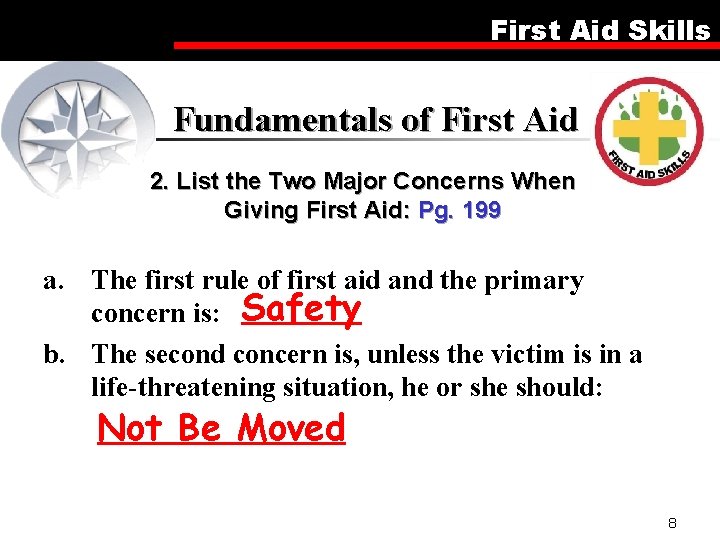 First Aid Skills

Fundamentals of First Aid

FIRST AID SKILLS

2. List the Two Major Concerns When Giving First Aid: Pg. 199

a. The first rule of first aid and the primary concern is: Safety

b. The second concern is, unless the victim is in a life-threatening situation, he or she should: Not Be Moved

8